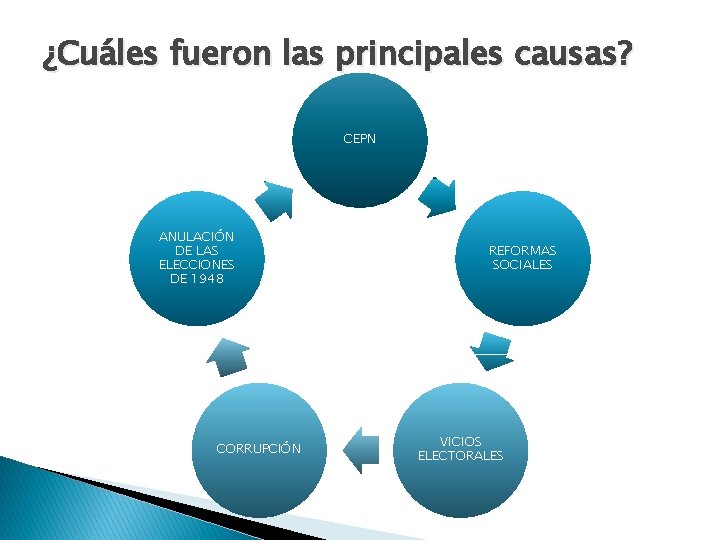 ¿Cuáles fueron las principales causas?

CEPN

REFORMAS SOCIALES

VICIOS ELECTORALES

CORRUPCIÓN

ANULACIÓN DE LAS ELECCIONES DE 1948